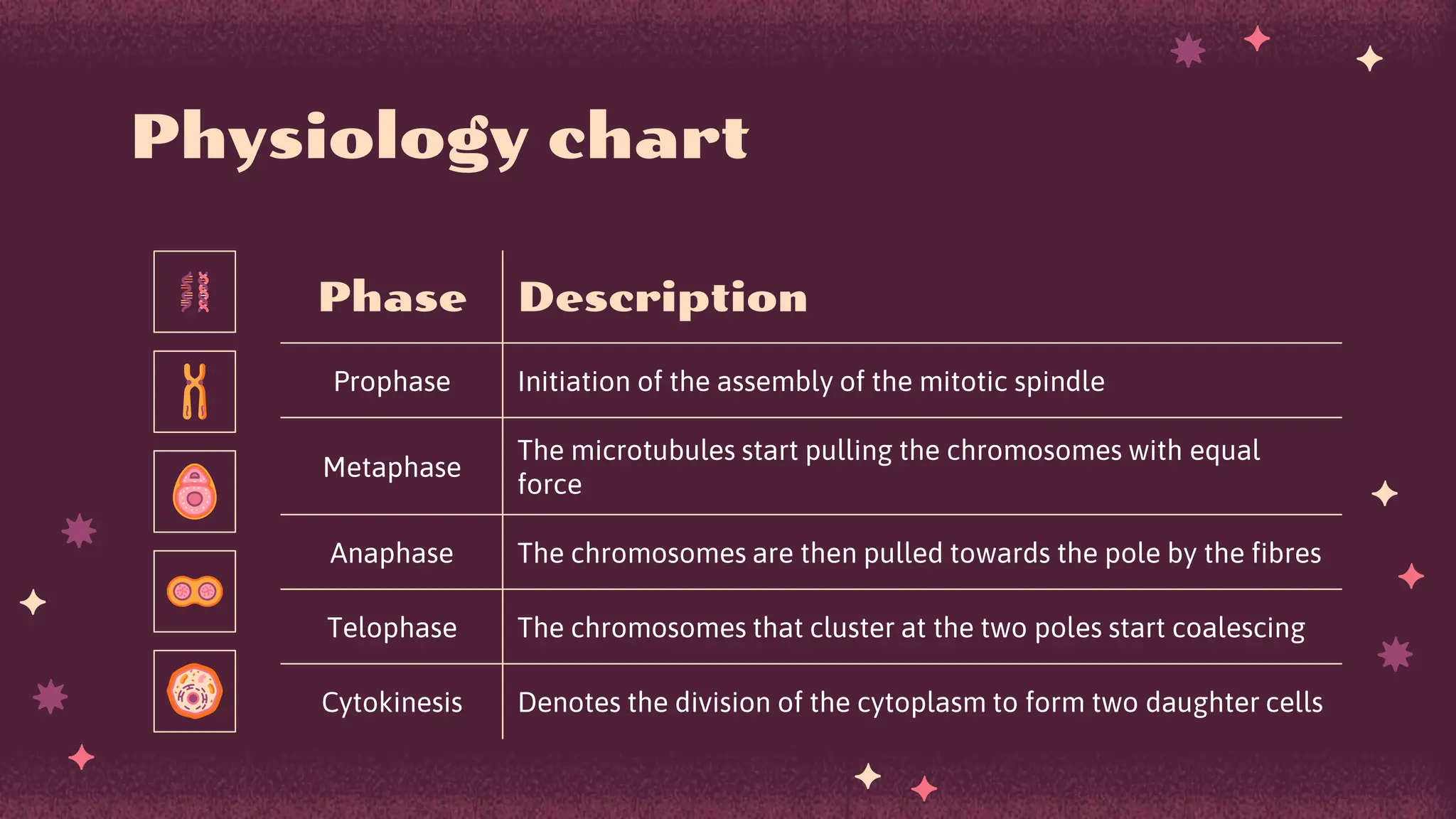 Physiology chart

| Phase | Description |
|---|---|
| Prophase | Initiation of the assembly of the mitotic spindle |
| Metaphase | The microtubules start pulling the chromosomes with equal force |
| Anaphase | The chromosomes are then pulled towards the pole by the fibres |
| Telophase | The chromosomes that cluster at the two poles start coalescing |
| Cytokinesis | Denotes the division of the cytoplasm to form two daughter cells |